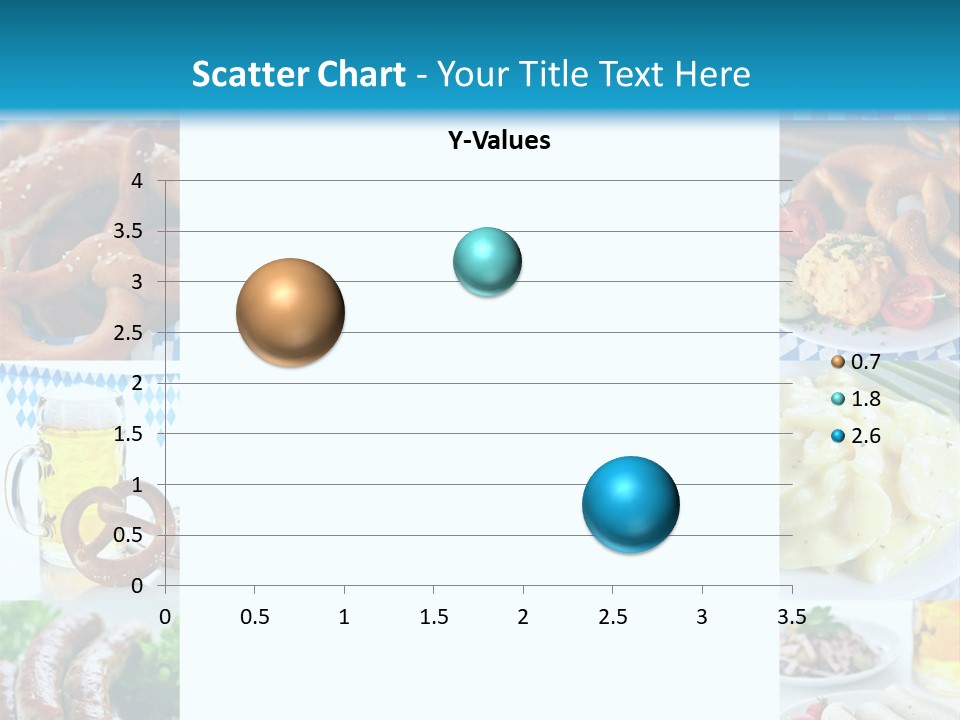 Scatter Chart - Your Title Text Here

Y-Values

4
3.5
3
2.5
2
1.5
1
0.5
0

0
0.5
1
1.5
2
2.5
3
3.5

0.7
1.8
2.6